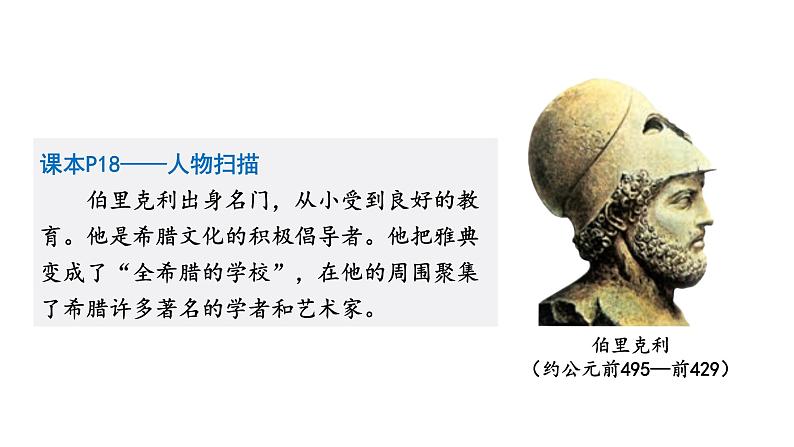 课本P18——人物扫描

伯里克利出身名门，从小受到良好的教育。他是希腊文化的积极倡导者。他把雅典变成了“全希腊的学校”，在他的周围聚集了希腊许多著名的学者和艺术家。

伯里克利
（约公元前495—前429）